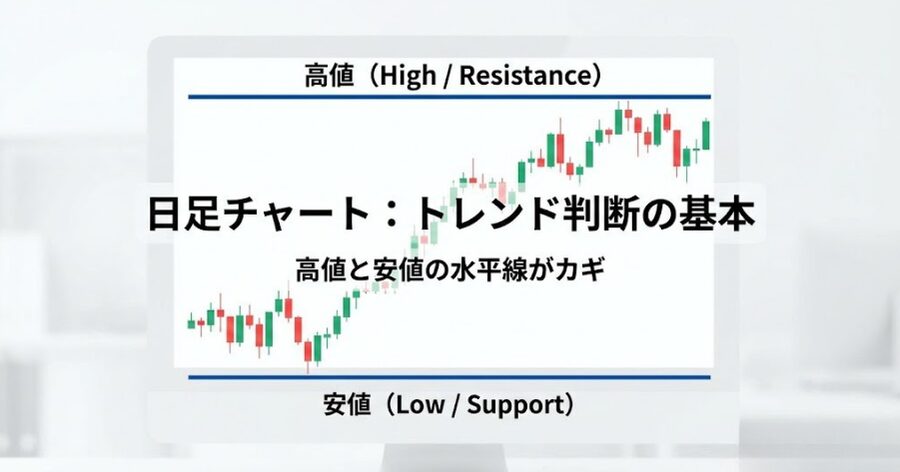 高値（High / Resistance）

日足チャート：トレンド判断の基本

高値と安値の水平線がカギ

安値（Low / Support）